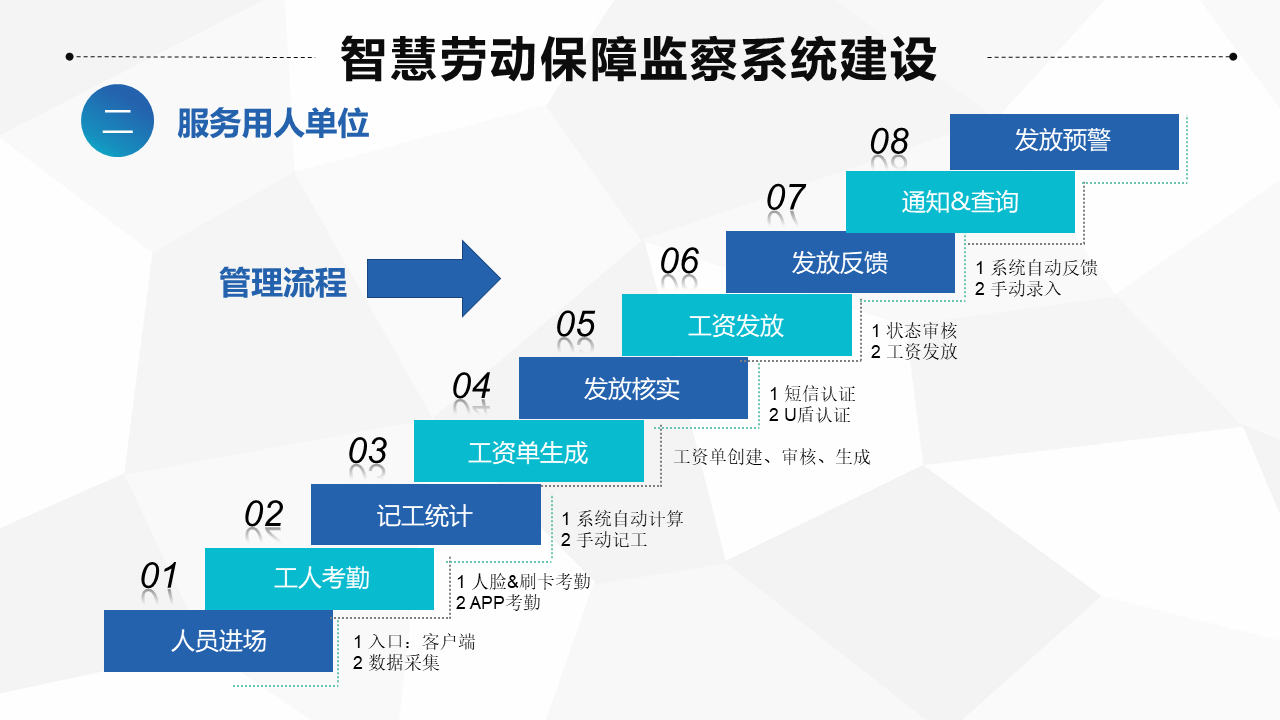 智慧劳动保障监察系统建设

二 服务用人单位

管理流程

08 发放预警

07 通知&查询

06 发放反馈

1 系统自动反馈
2 手动录入

05 工资发放

1 状态审核
2 工资发放

04 发放核实

1 短信认证
2 U盾认证

03 工资单生成

工资单创建、审核、生成

02 记工统计

1 系统自动计算
2 手动记工

01 工人考勤

1 人脸&刷卡考勤
2 APP考勤

人员进场

1 入口：客户端
2 数据采集